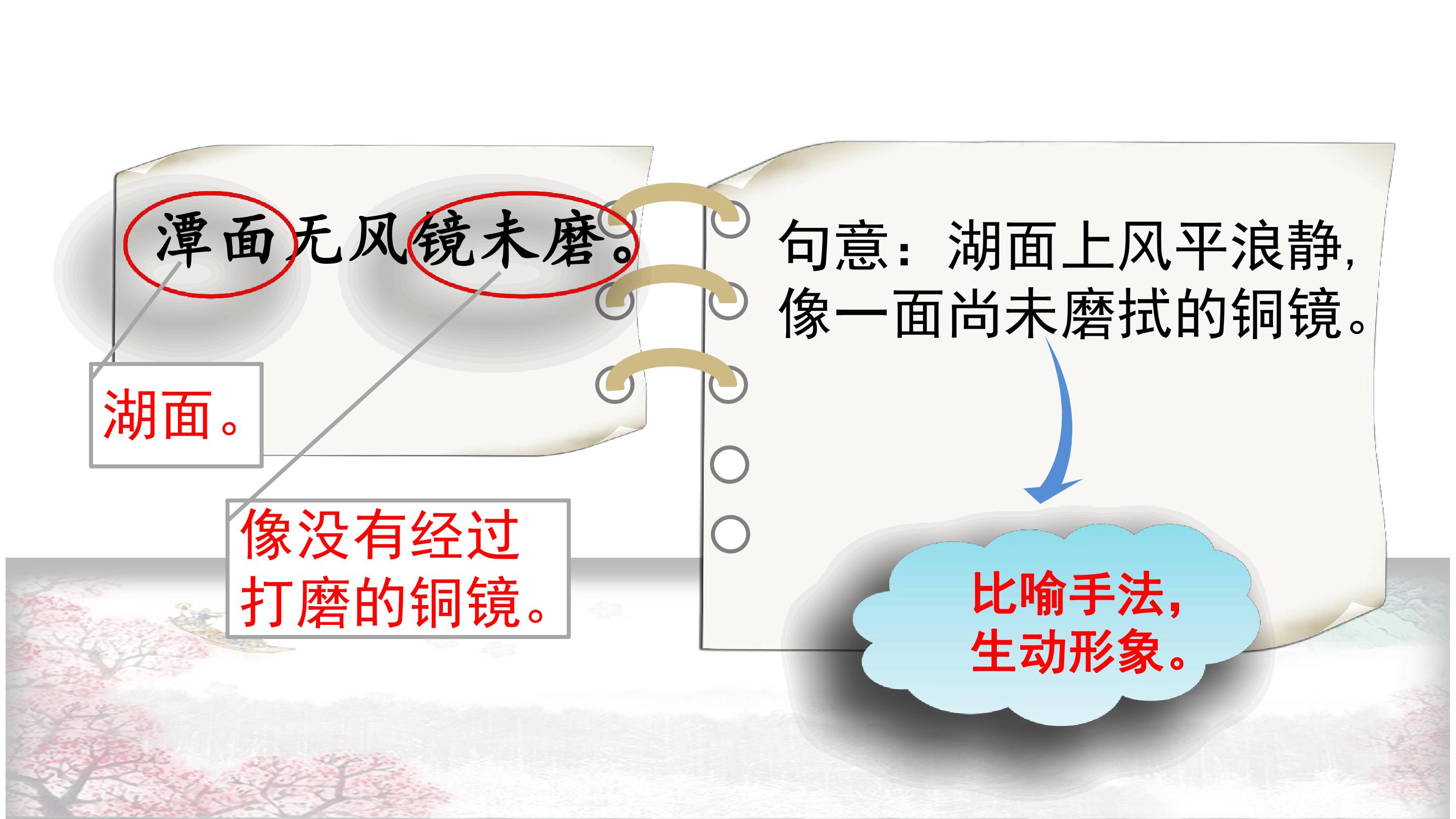 潭面无风镜未磨。

湖面。

像没有经过打磨的铜镜。

句意：湖面上风平浪静，像一面尚未磨拭的铜镜。

比喻手法，生动形象。